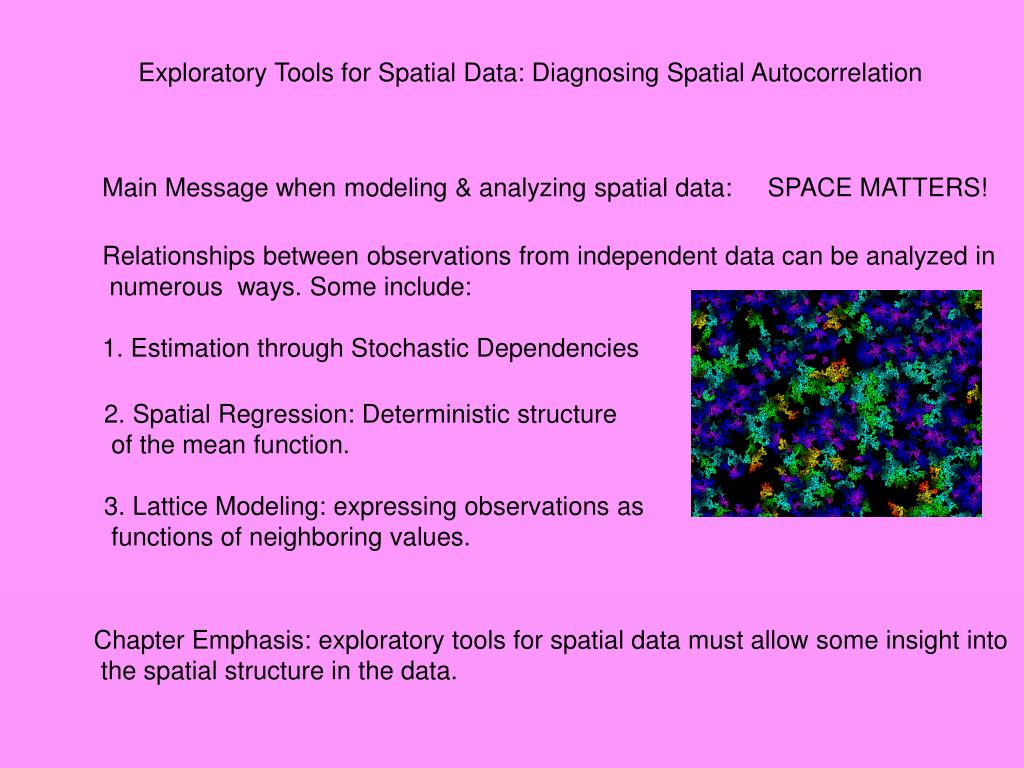 Exploratory Tools for Spatial Data: Diagnosing Spatial Autocorrelation

Main Message when modeling & analyzing spatial data: SPACE MATTERS!

Relationships between observations from independent data can be analyzed in numerous ways. Some include:

1. Estimation through Stochastic Dependencies

2. Spatial Regression: Deterministic structure of the mean function.

3. Lattice Modeling: expressing observations as functions of neighboring values.

Chapter Emphasis: exploratory tools for spatial data must allow some insight into the spatial structure in the data.